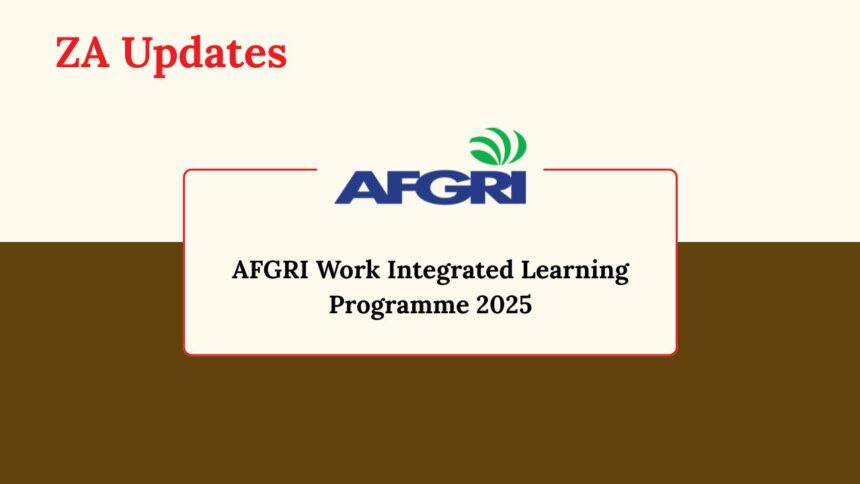 ZA Updates

AFGRI

AFGRI Work Integrated Learning Programme 2025